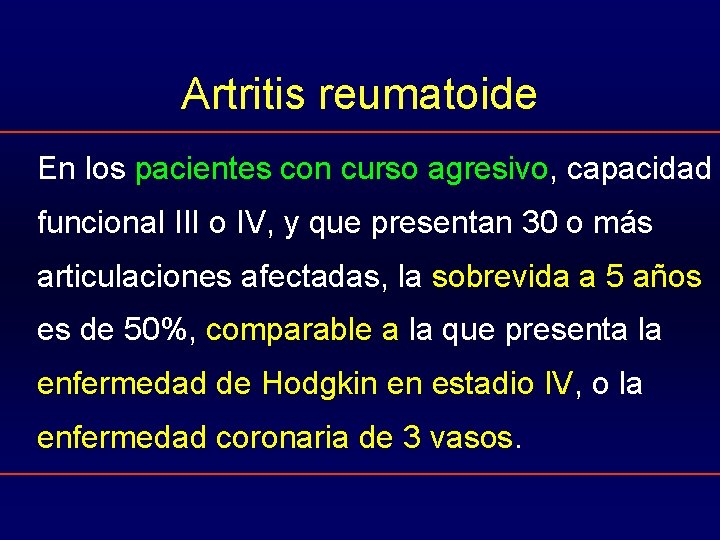 Artritis reumatoide

En los pacientes con curso agresivo, capacidad funcional III o IV, y que presentan 30 o más articulaciones afectadas, la sobrevida a 5 años es de 50%, comparable a la que presenta la enfermedad de Hodgkin en estadio IV, o la enfermedad coronaria de 3 vasos.